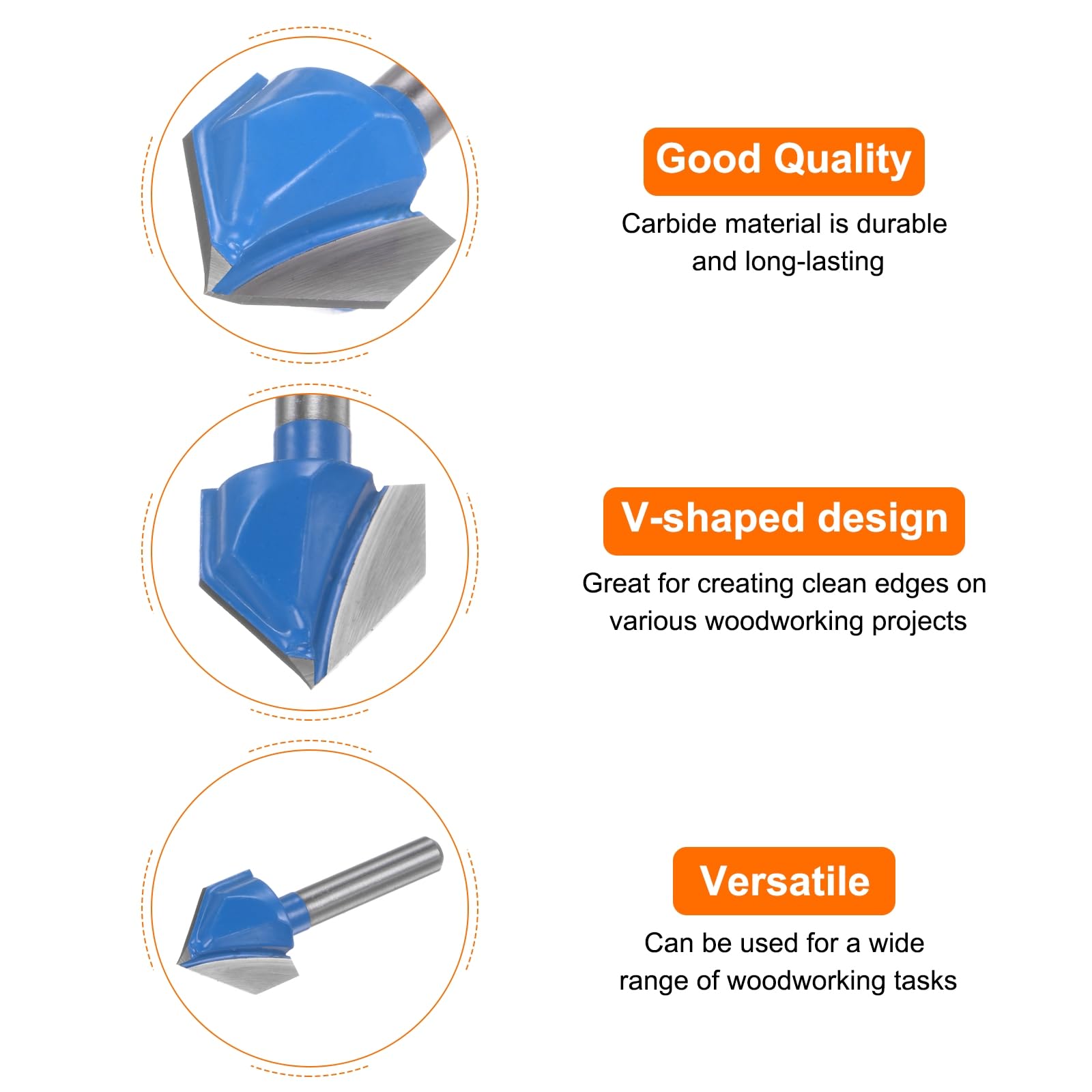 Good Quality

Carbide material is durable and long-lasting

V-shaped design

Great for creating clean edges on various woodworking projects

Versatile

Can be used for a wide range of woodworking tasks